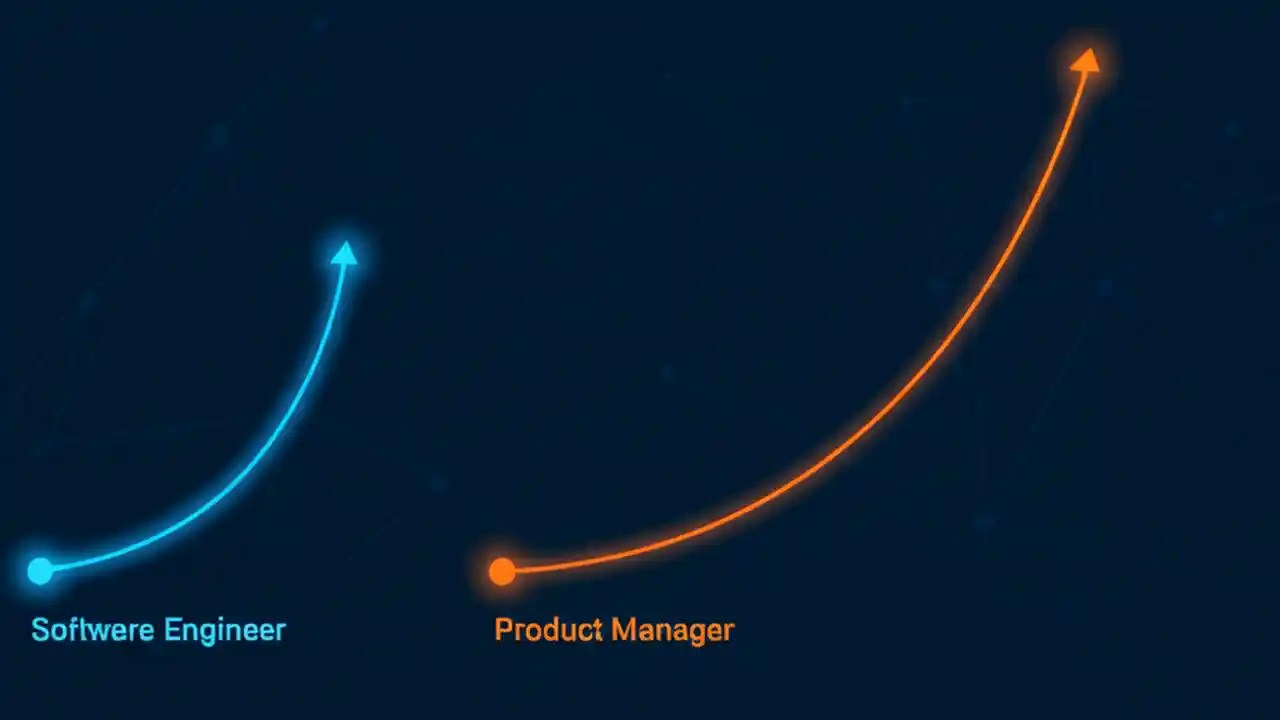 Softwere Engineer

Product Manager